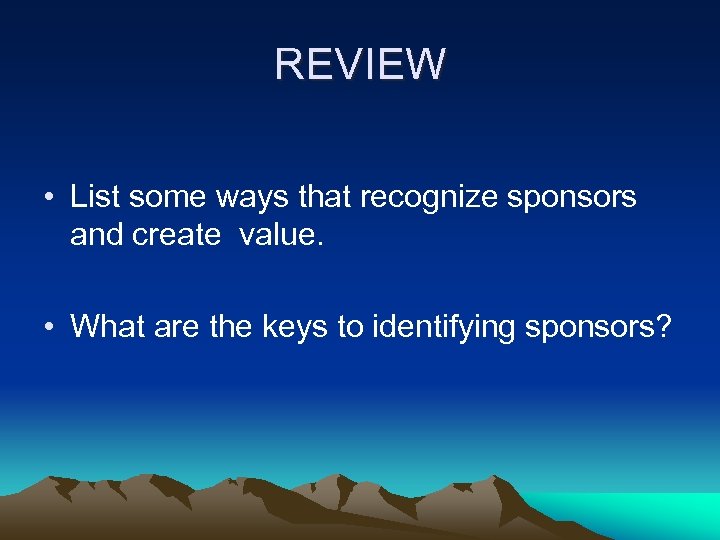 REVIEW

• List some ways that recognize sponsors and create value.

• What are the keys to identifying sponsors?